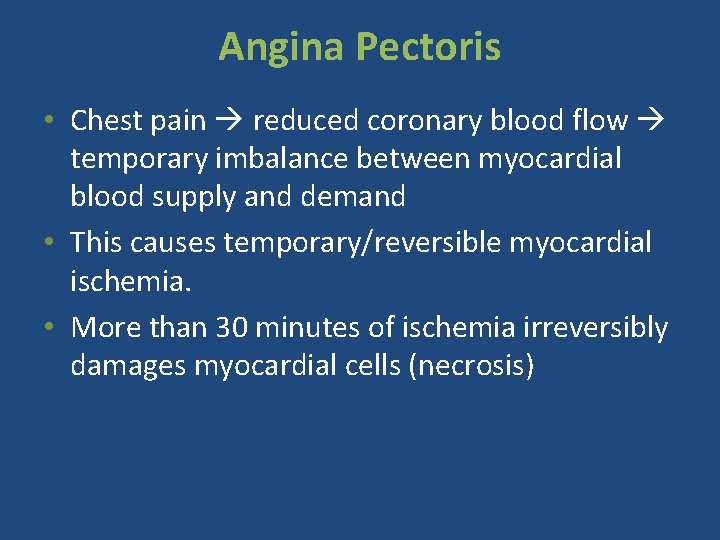 Angina Pectoris

• Chest pain → reduced coronary blood flow → temporary imbalance between myocardial blood supply and demand

• This causes temporary/reversible myocardial ischemia.

• More than 30 minutes of ischemia irreversibly damages myocardial cells (necrosis)